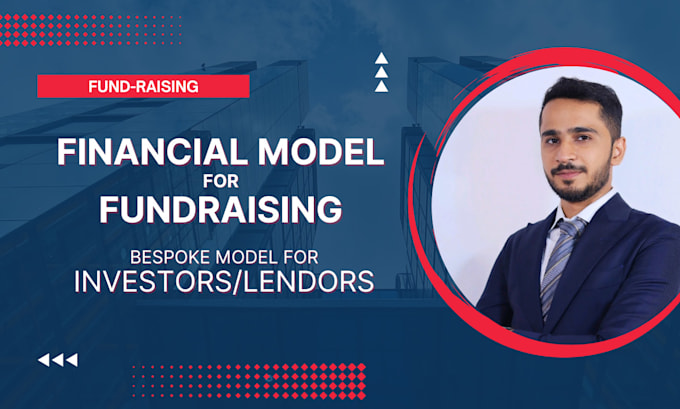 FUND-RAISING

FINANCIAL MODEL
FOR
FUNDRAISING

BESPOKE MODEL FOR
INVESTORS/LENDORS